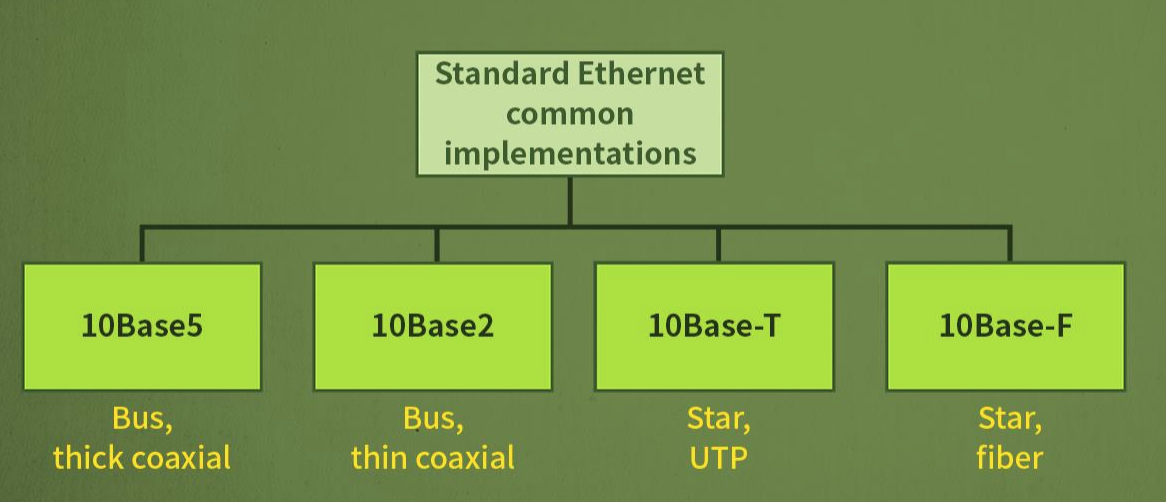 Standard Ethernet common implementations

10Base5

Bus, thick coaxial

10Base2

Bus, thin coaxial

10Base-T

Star, UTP

10Base-F

Star, fiber